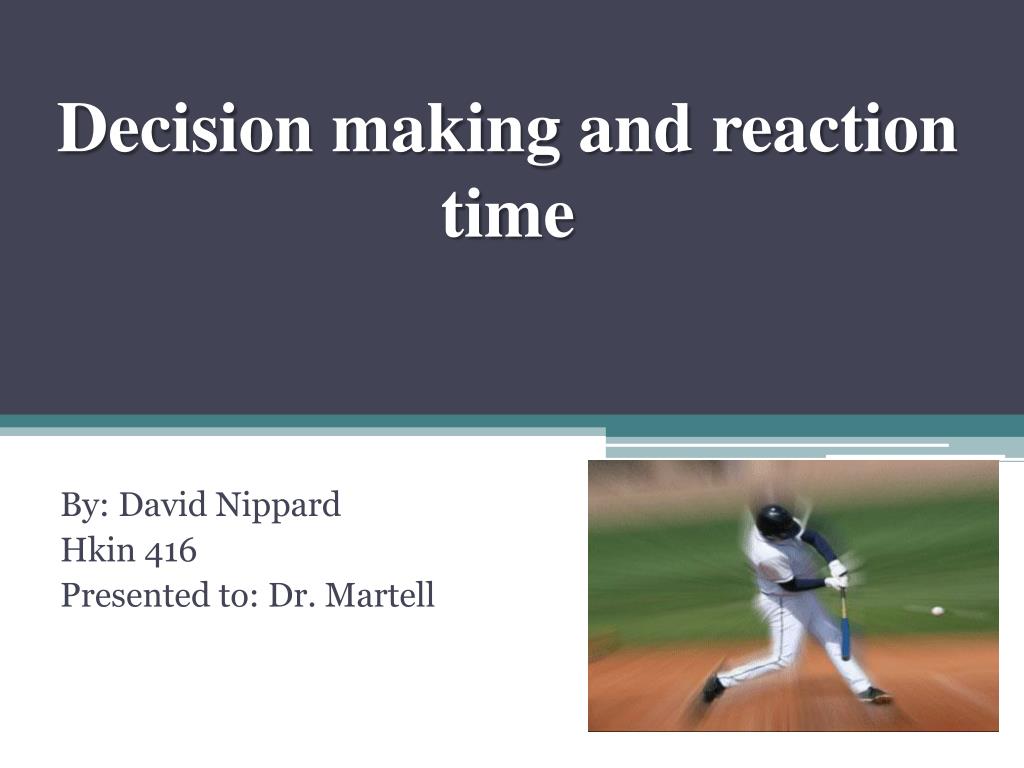 Decision making and reaction time

By: David Nippard
Hkin 416
Presented to: Dr. Martell